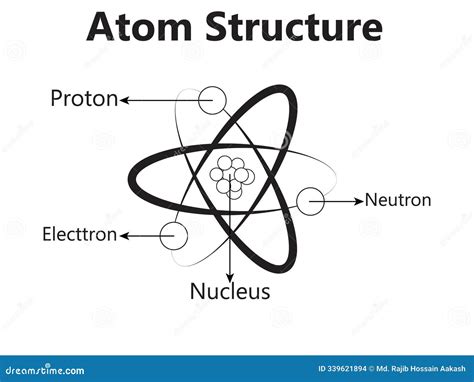 Atom Structure

Proton

Neutron

Electtron

Nucleus

dreamstime.com

ID 339621894 © Md. Rajib Hossain Aakash